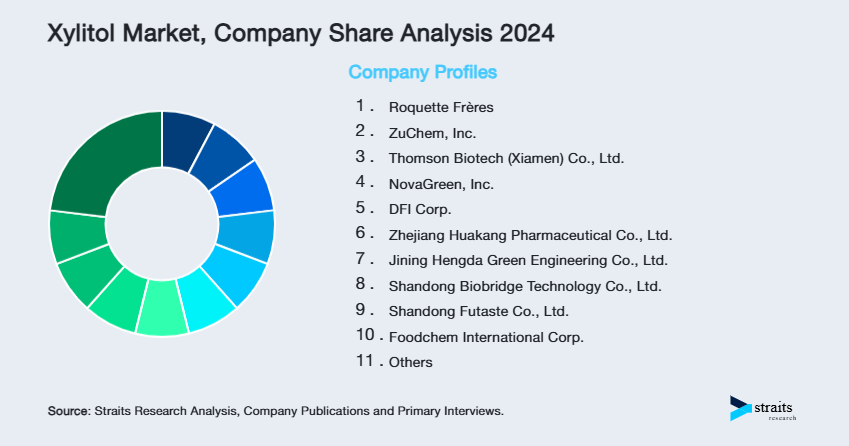 Xylitol Market, Company Share Analysis 2024

Company Profiles

1. Roquette Frères
2. ZuChem, Inc.
3. Thomson Biotech (Xiamen) Co., Ltd.
4. NovaGreen, Inc.
5. DFI Corp.
6. Zhejiang Huakang Pharmaceutical Co., Ltd.
7. Jining Hengda Green Engineering Co., Ltd.
8. Shandong Biobridge Technology Co., Ltd.
9. Shandong Futaste Co., Ltd.
10. Foodchem International Corp.
11. Others

Source: Straits Research Analysis, Company Publications and Primary Interviews.

straits research